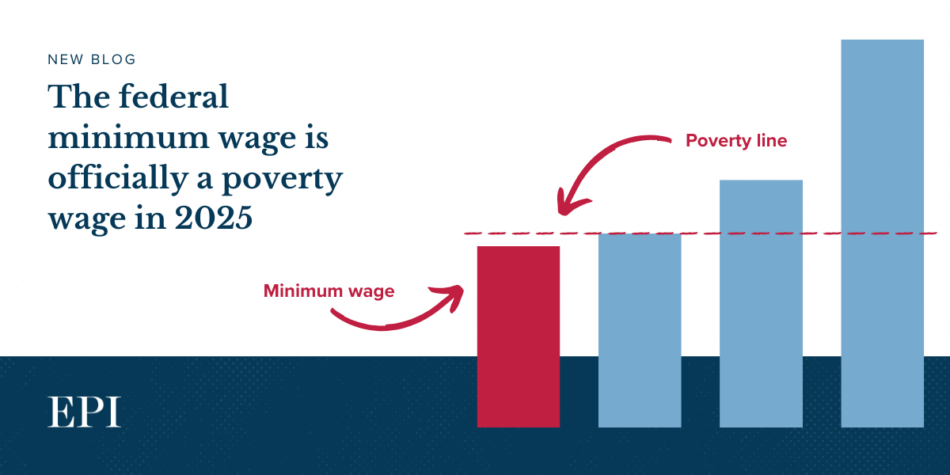 NEW BLOG

The federal minimum wage is officially a poverty wage in 2025

Poverty line

Minimum wage

EPI